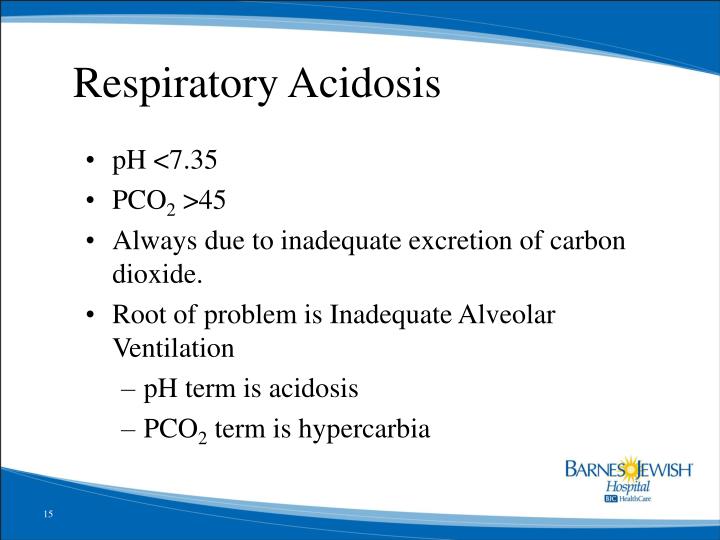 Respiratory Acidosis

• pH <7.35
• $PCO_2$ >45
• Always due to inadequate excretion of carbon dioxide.
• Root of problem is Inadequate Alveolar Ventilation
– pH term is acidosis
– $PCO_2$ term is hypercarbia

BARNES JEWISH Hospital
BJC HealthCare

15